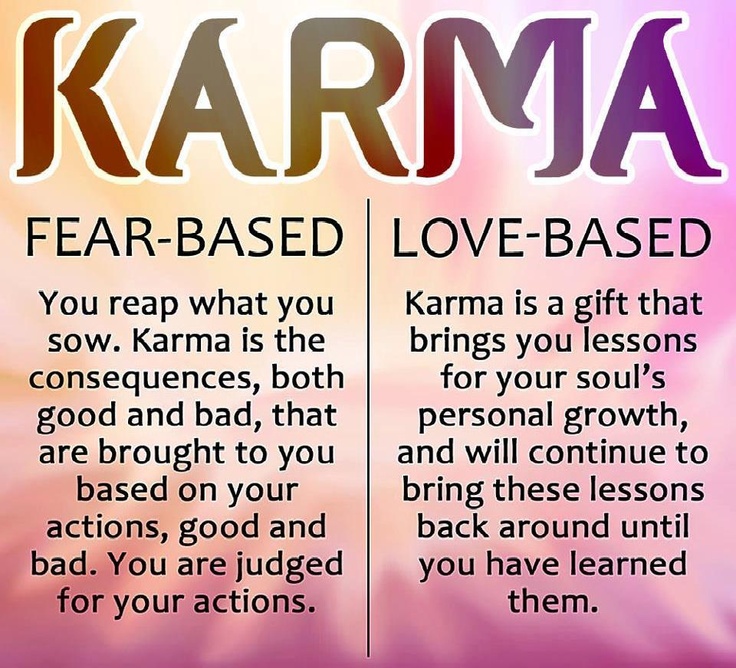 KARMA

FEAR-BASED

You reap what you sow. Karma is the consequences, both good and bad, that are brought to you based on your actions, good and bad. You are judged for your actions.

LOVE-BASED

Karma is a gift that brings you lessons for your soul's personal growth, and will continue to bring these lessons back around until you have learned them.